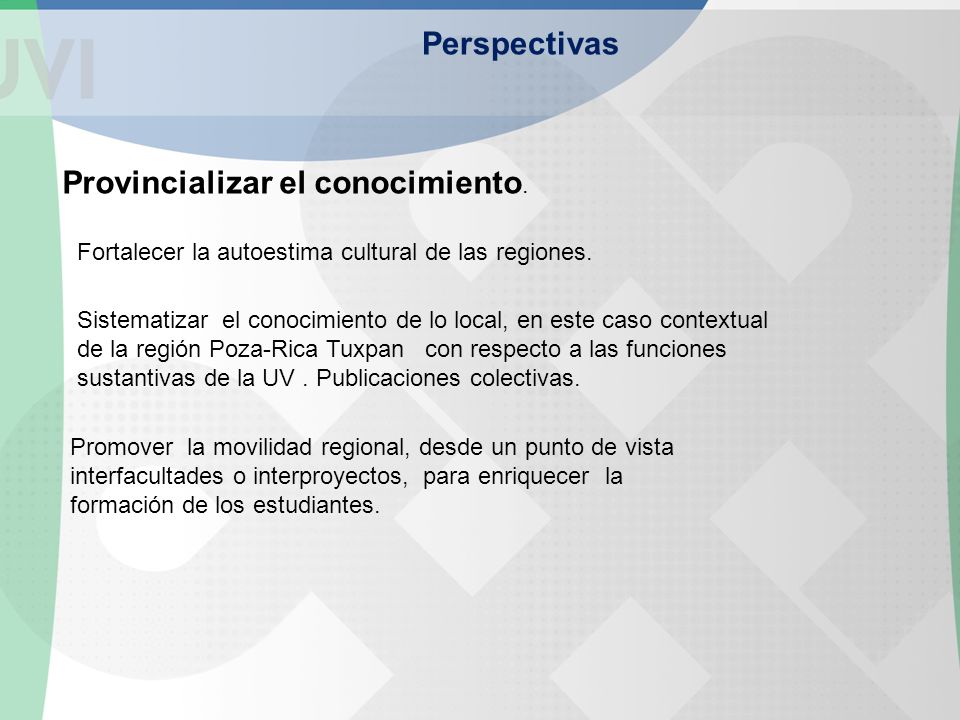 UVI

Perspectivas

Provincializar el conocimiento.

Fortalecer la autoestima cultural de las regiones.

Sistematizar el conocimiento de lo local, en este caso contextual de la región Poza-Rica Tuxpan con respecto a las funciones sustantivas de la UV . Publicaciones colectivas.

Promover la movilidad regional, desde un punto de vista interfacultades o interproyectos, para enriquecer la formación de los estudiantes.